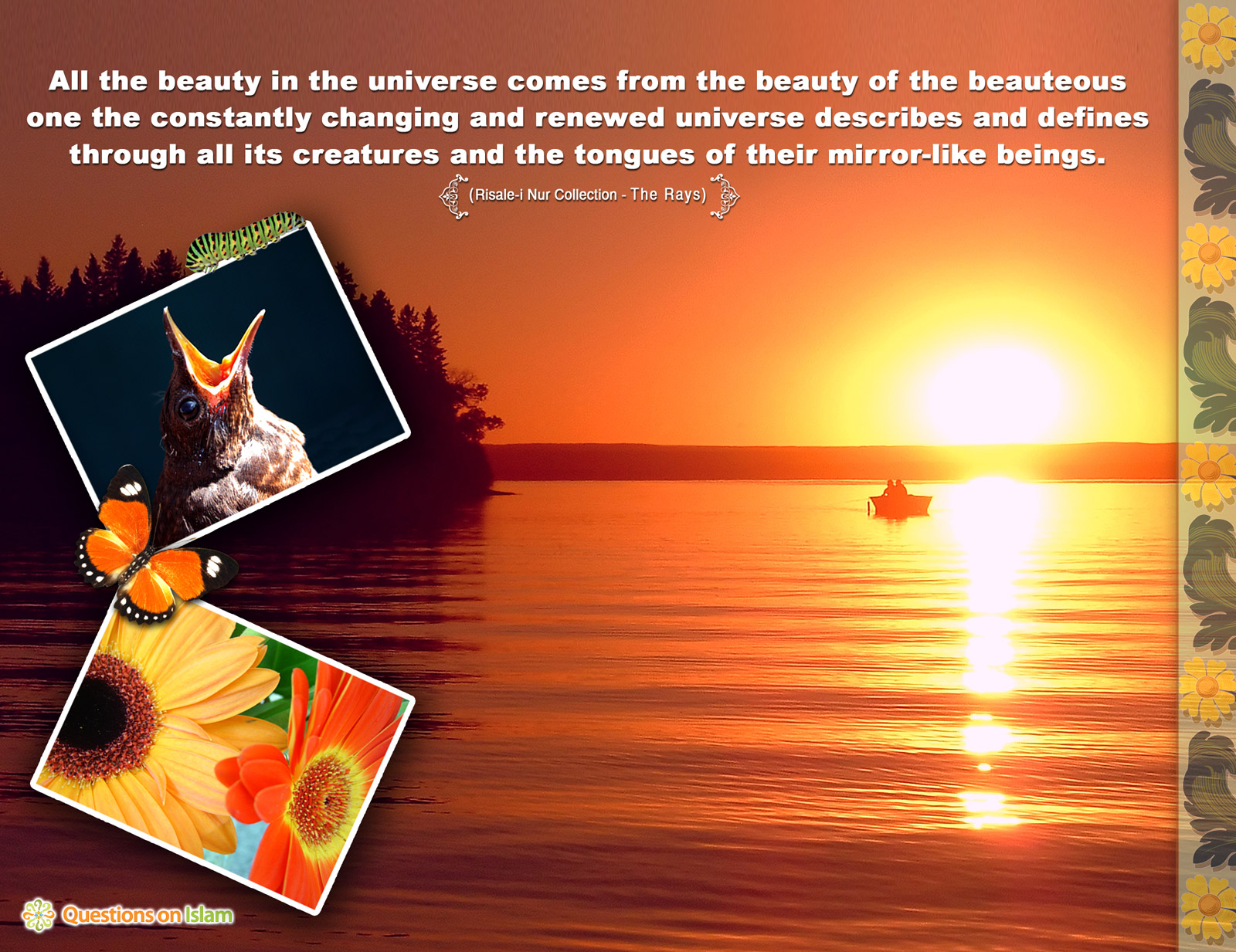 All the beauty in the universe comes from the beauty of the beauteous one the constantly changing and renewed universe describes and defines through all its creatures and the tongues of their mirror-like beings.

(Risale-i Nur Collection - The Rays)

Questions on Islam